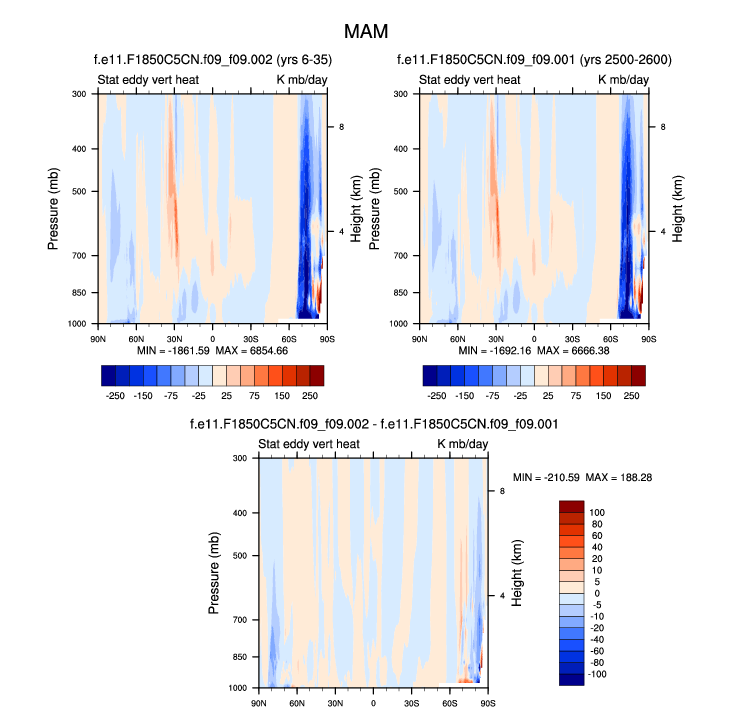 MAM

f.e11.F1850C5CN.f09_f09.002 (yrs 6-35)

Stat eddy vert heat K mb/day

Pressure (mb)
300
400
500
700
850
1000

Height (km)
8
4

90N 60N 30N 0 30S 60S 90S

MIN = -1861.59 MAX = 6854.66

-250 -150 -75 -25 25 75 150 250

f.e11.F1850C5CN.f09_f09.001 (yrs 2500-2600)

Stat eddy vert heat K mb/day

Pressure (mb)
300
400
500
700
850
1000

Height (km)
8
4

90N 60N 30N 0 30S 60S 90S

MIN = -1692.16 MAX = 6666.38

-250 -150 -75 -25 25 75 150 250

f.e11.F1850C5CN.f09_f09.002 - f.e11.F1850C5CN.f09_f09.001

Stat eddy vert heat K mb/day

Pressure (mb)
300
400
500
700
850
1000

Height (km)
8
4

90N 60N 30N 0 30S 60S 90S

MIN = -210.59 MAX = 188.28

100
80
60
40
20
10
5
0
-5
-10
-20
-40
-60
-80
-100